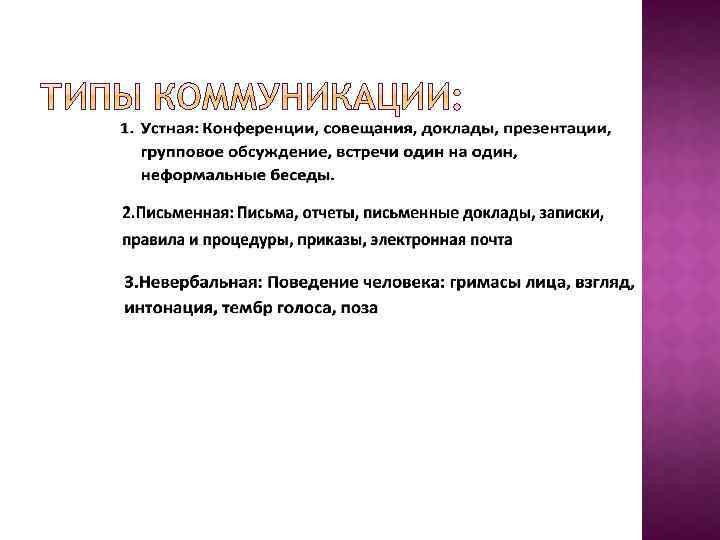 ТИПЫ КОММУНИКАЦИИ:

1. Устная: Конференции, совещания, доклады, презентации, групповое обсуждение, встречи один на один, неформальные беседы.

2.Письменная: Письма, отчеты, письменные доклады, записки, правила и процедуры, приказы, электронная почта

3.Невербальная: Поведение человека: гримасы лица, взгляд, интонация, тембр голоса, поза